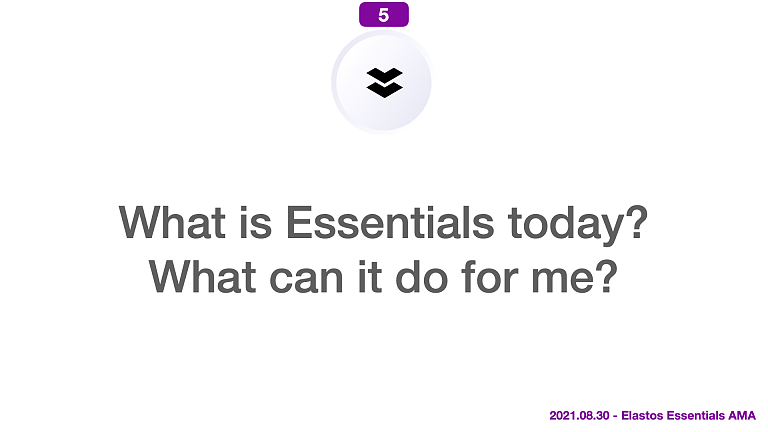 5

What is Essentials today?
What can it do for me?

2021.08.30 - Elastos Essentials AMA